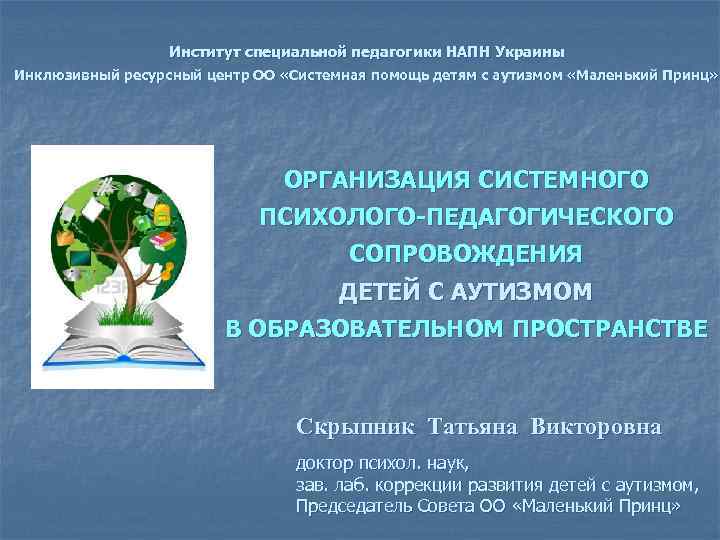 Институт специальной педагогики НАПН Украины
Инклюзивный ресурсный центр ОО «Системная помощь детям с аутизмом «Маленький Принц»

ОРГАНИЗАЦИЯ СИСТЕМНОГО ПСИХОЛОГО-ПЕДАГОГИЧЕСКОГО СОПРОВОЖДЕНИЯ ДЕТЕЙ С АУТИЗМОМ В ОБРАЗОВАТЕЛЬНОМ ПРОСТРАНСТВЕ

Скрыпник Татьяна Викторовна

доктор психол. наук,
зав. лаб. коррекции развития детей с аутизмом,
Председатель Совета ОО «Маленький Принц»